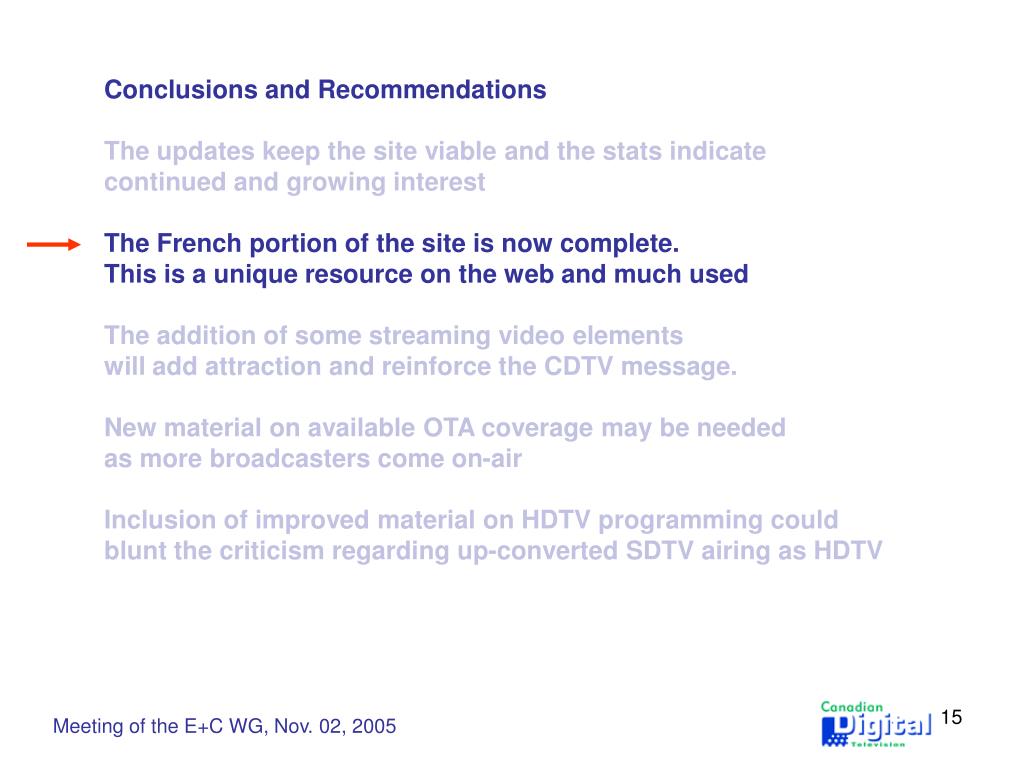 Conclusions and Recommendations

The updates keep the site viable and the stats indicate continued and growing interest

The French portion of the site is now complete.
This is a unique resource on the web and much used

The addition of some streaming video elements will add attraction and reinforce the CDTV message.

New material on available OTA coverage may be needed as more broadcasters come on-air

Inclusion of improved material on HDTV programming could blunt the criticism regarding up-converted SDTV airing as HDTV

Meeting of the E+C WG, Nov. 02, 2005

Canadian Digital Television

15